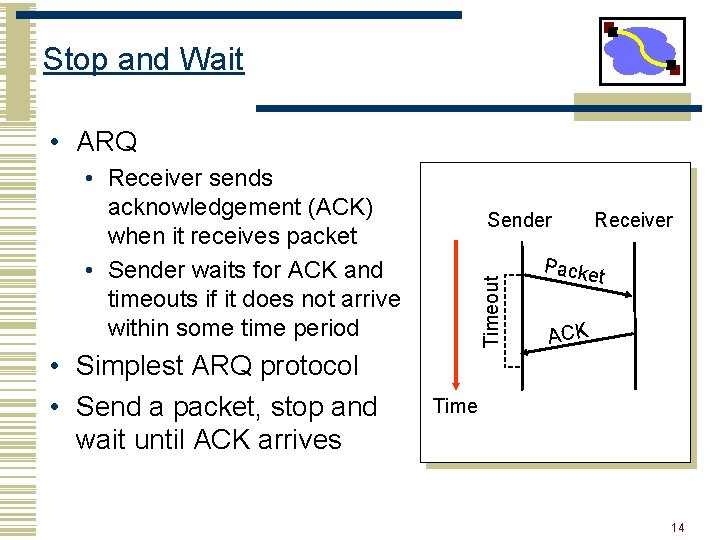 Stop and Wait

• ARQ
  • Receiver sends acknowledgement (ACK) when it receives packet
  • Sender waits for ACK and timeouts if it does not arrive within some time period
• Simplest ARQ protocol
• Send a packet, stop and wait until ACK arrives

Sender
Receiver
Packet
Timeout
ACK
Time

14